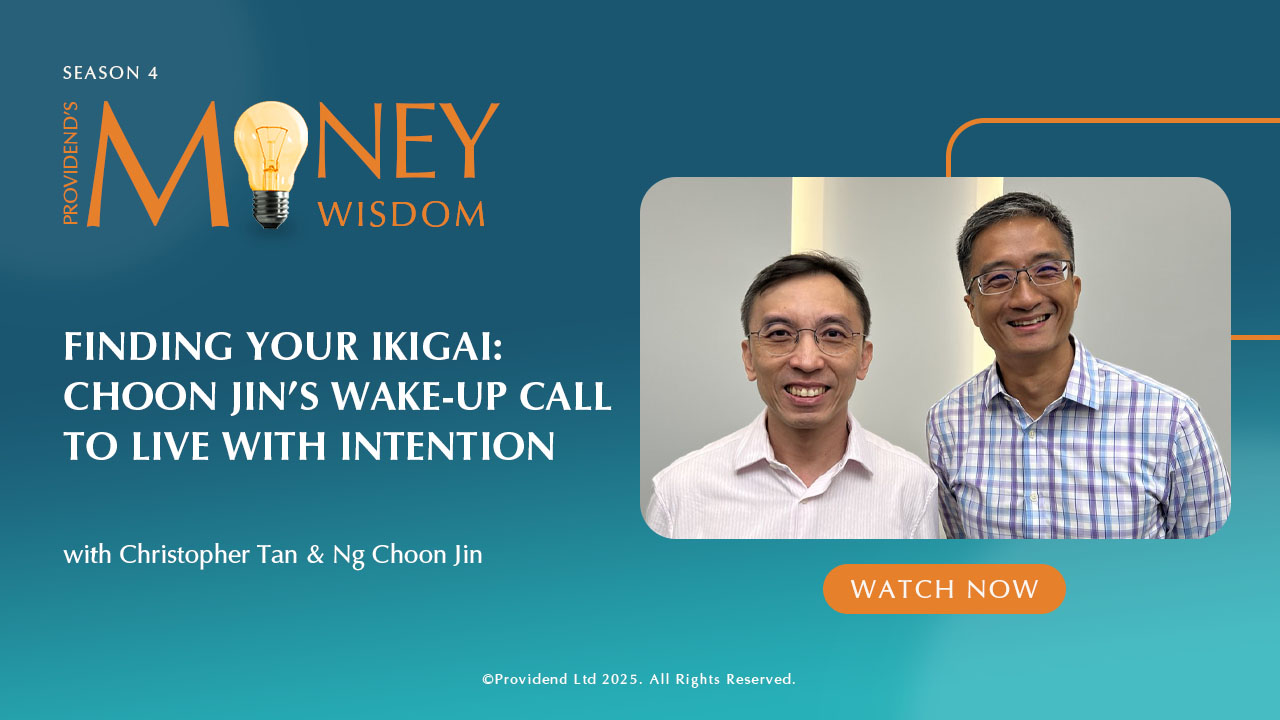 SEASON 4

PROVIDEND'S MONEY WISDOM

FINDING YOUR IKIGAI: CHOON JIN'S WAKE-UP CALL TO LIVE WITH INTENTION

with Christopher Tan & Ng Choon Jin

WATCH NOW

©Providend Ltd 2025. All Rights Reserved.